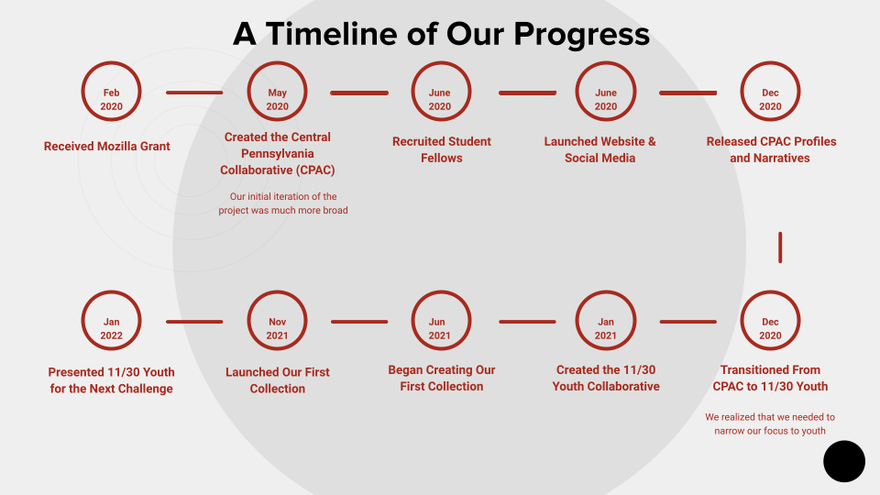 A Timeline of Our Progress

Feb 2020
Received Mozilla Grant

May 2020
Created the Central Pennsylvania Collaborative (CPAC)
Our initial iteration of the project was much more broad

June 2020
Recruited Student Fellows

June 2020
Launched Website & Social Media

Dec 2020
Released CPAC Profiles and Narratives

Dec 2020
Transitioned From CPAC to 11/30 Youth
We realized that we needed to narrow our focus to youth

Jan 2021
Created the 11/30 Youth Collaborative

Jun 2021
Began Creating Our First Collection

Nov 2021
Launched Our First Collection

Jan 2022
Presented 11/30 Youth for the Next Challenge